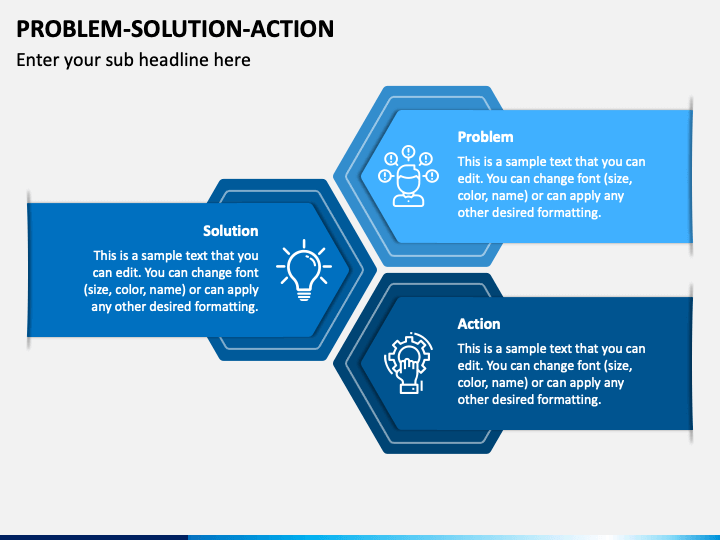 PROBLEM-SOLUTION-ACTION

Enter your sub headline here

Problem

This is a sample text that you can edit. You can change font (size, color, name) or can apply any other desired formatting.

Solution

This is a sample text that you can edit. You can change font (size, color, name) or can apply any other desired formatting.

Action

This is a sample text that you can edit. You can change font (size, color, name) or can apply any other desired formatting.